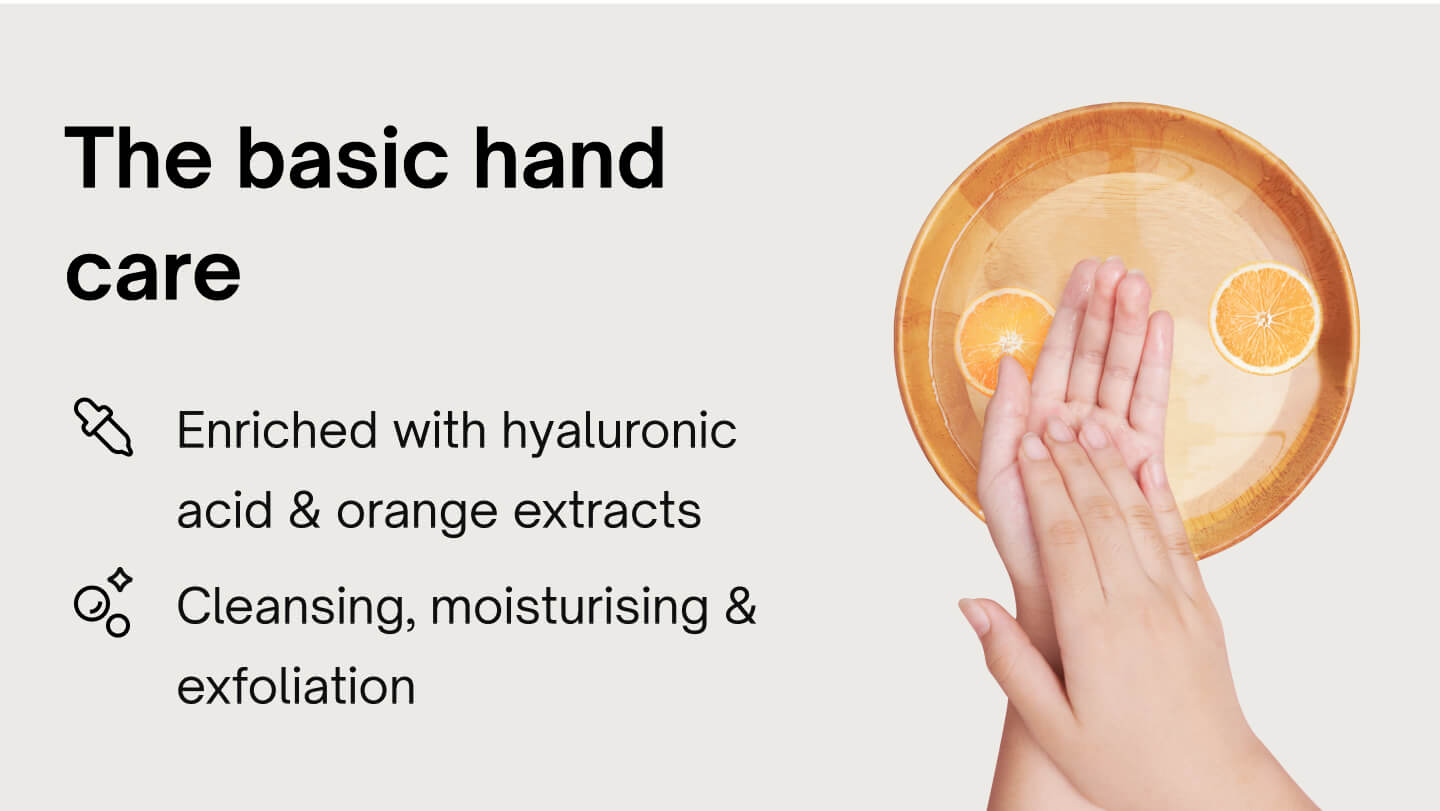 The basic hand care

Enriched with hyaluronic acid & orange extracts

Cleansing, moisturising & exfoliation